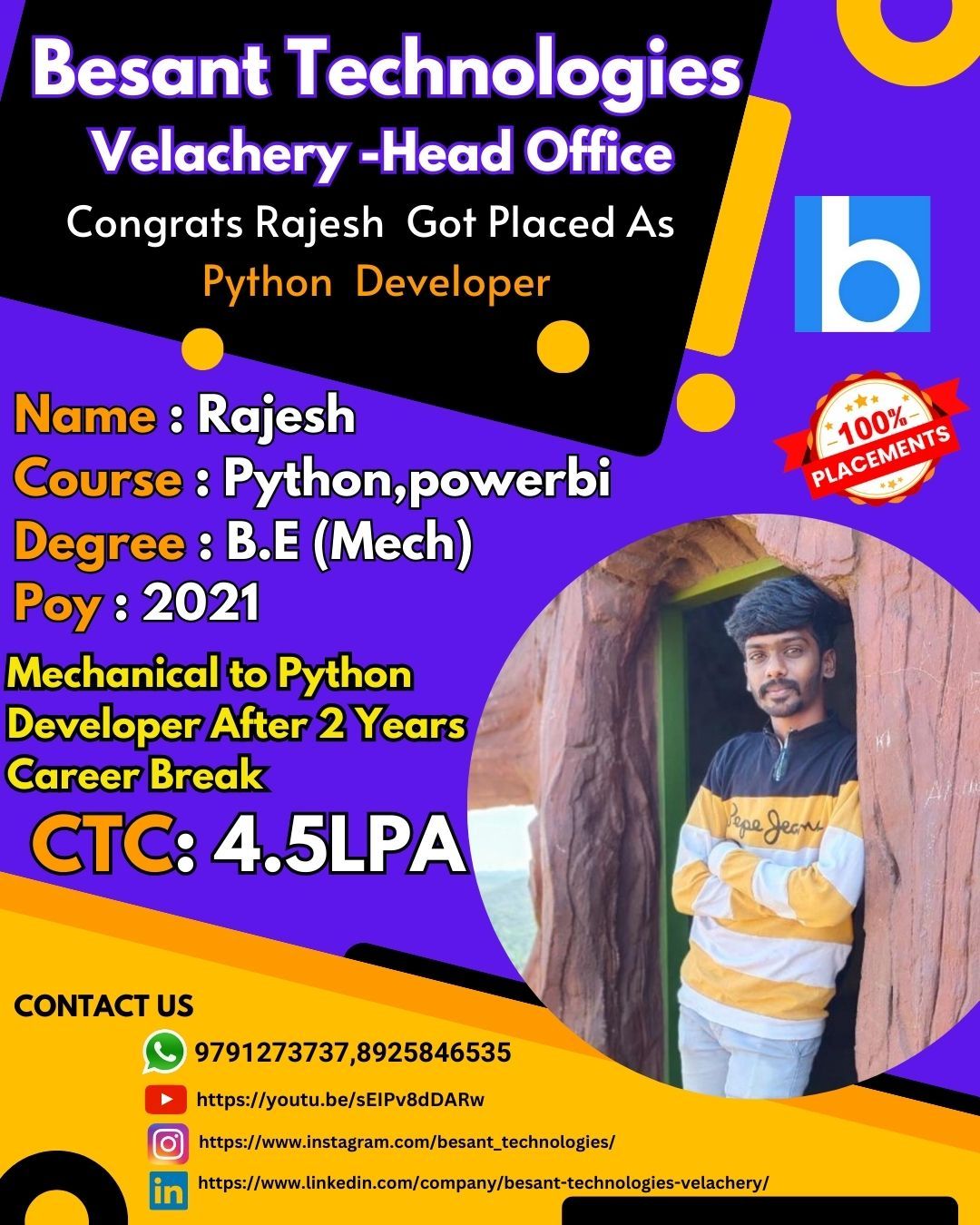 Besant Technologies
Velachery -Head Office
Congrats Rajesh Got Placed As
Python Developer

b

100%
PLACEMENTS

Name : Rajesh
Course : Python,powerbi
Degree : B.E (Mech)
Poy : 2021

Mechanical to Python Developer After 2 Years Career Break

CTC: 4.5LPA

Pepe Jeans

CONTACT US
9791273737,8925846535
https://youtu.be/sEIPv8dDARw
https://www.instagram.com/besant_technologies/
https://www.linkedin.com/company/besant-technologies-velachery/